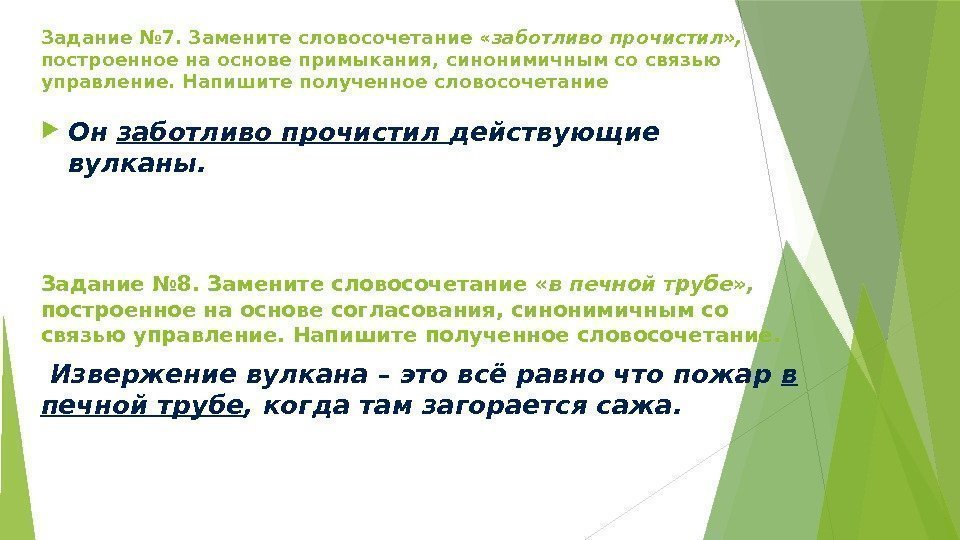 Задание №7. Замените словосочетание «заботливо прочистил», построенное на основе примыкания, синонимичным со связью управление. Напишите полученное словосочетание

Он заботливо прочистил действующие вулканы.

Задание №8. Замените словосочетание «в печной трубе», построенное на основе согласования, синонимичным со связью управление. Напишите полученное словосочетание.

Извержение вулкана – это всё равно что пожар в печной трубе, когда там загорается сажа.